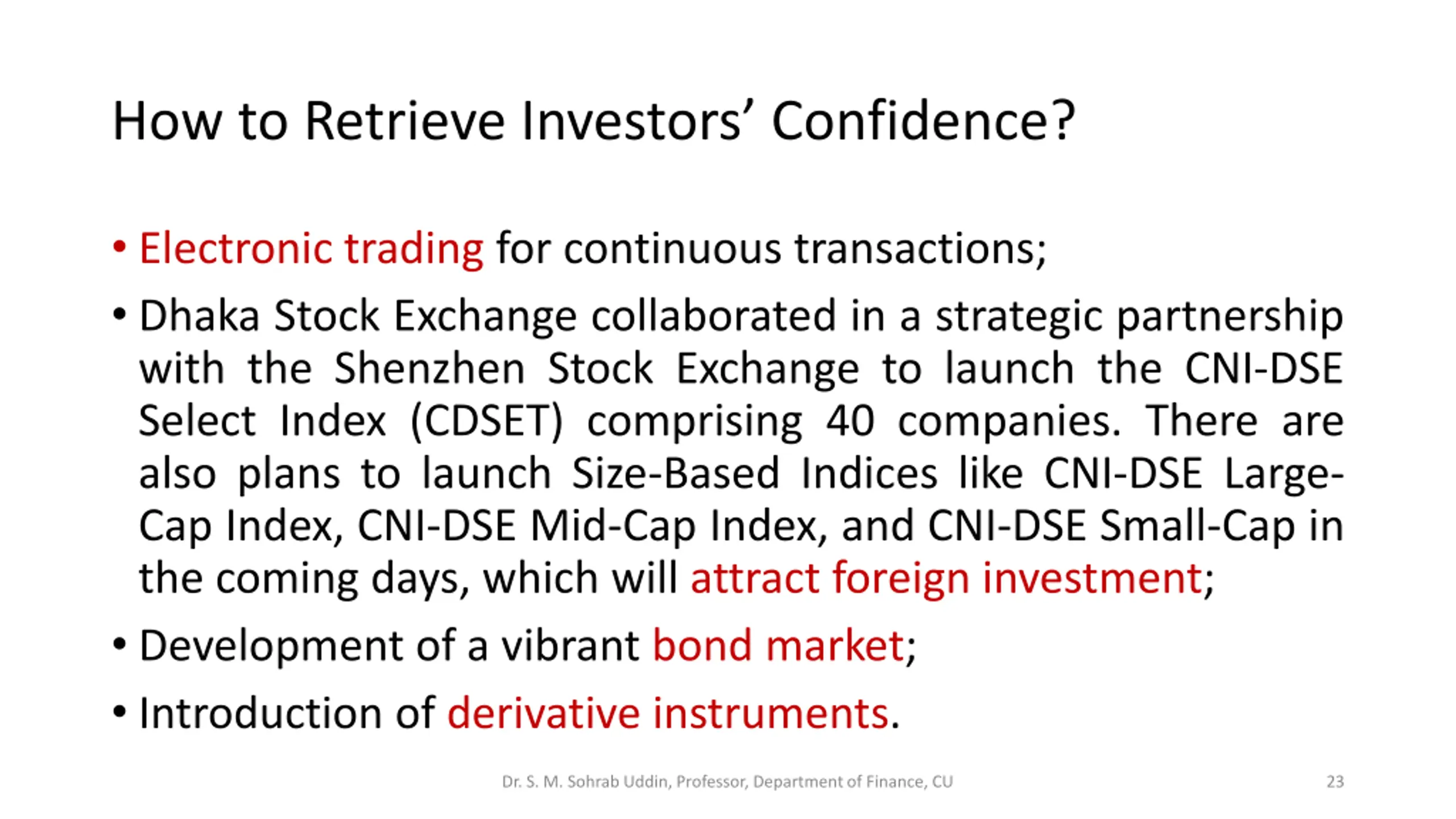 How to Retrieve Investors’ Confidence?

• Electronic trading for continuous transactions;

• Dhaka Stock Exchange collaborated in a strategic partnership with the Shenzhen Stock Exchange to launch the CNI-DSE Select Index (CDSET) comprising 40 companies. There are also plans to launch Size-Based Indices like CNI-DSE Large-Cap Index, CNI-DSE Mid-Cap Index, and CNI-DSE Small-Cap in the coming days, which will attract foreign investment;

• Development of a vibrant bond market;

• Introduction of derivative instruments.

Dr. S. M. Sohrab Uddin, Professor, Department of Finance, CU

23